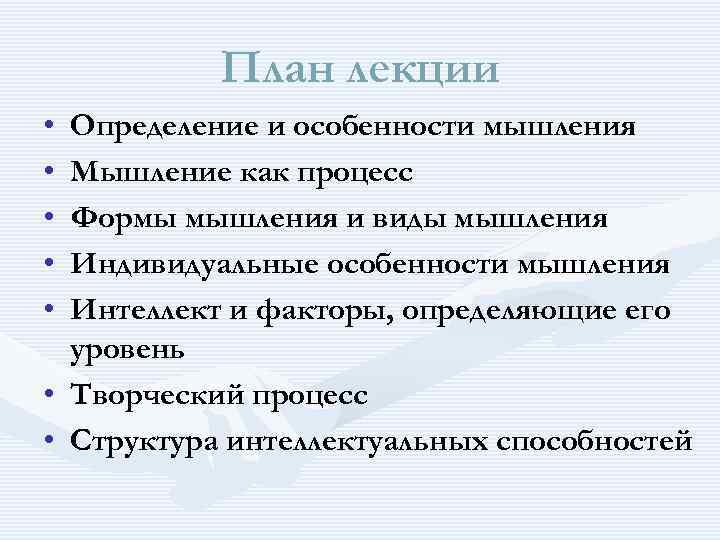 План лекции

• Определение и особенности мышления
• Мышление как процесс
• Формы мышления и виды мышления
• Индивидуальные особенности мышления
• Интеллект и факторы, определяющие его уровень
• Творческий процесс
• Структура интеллектуальных способностей